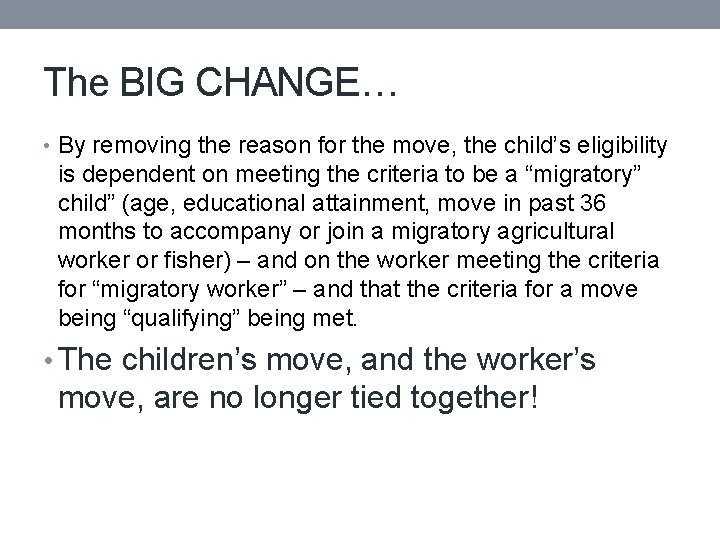 The BIG CHANGE…

• By removing the reason for the move, the child’s eligibility is dependent on meeting the criteria to be a “migratory” child” (age, educational attainment, move in past 36 months to accompany or join a migratory agricultural worker or fisher) – and on the worker meeting the criteria for “migratory worker” – and that the criteria for a move being “qualifying” being met.

• The children’s move, and the worker’s move, are no longer tied together!